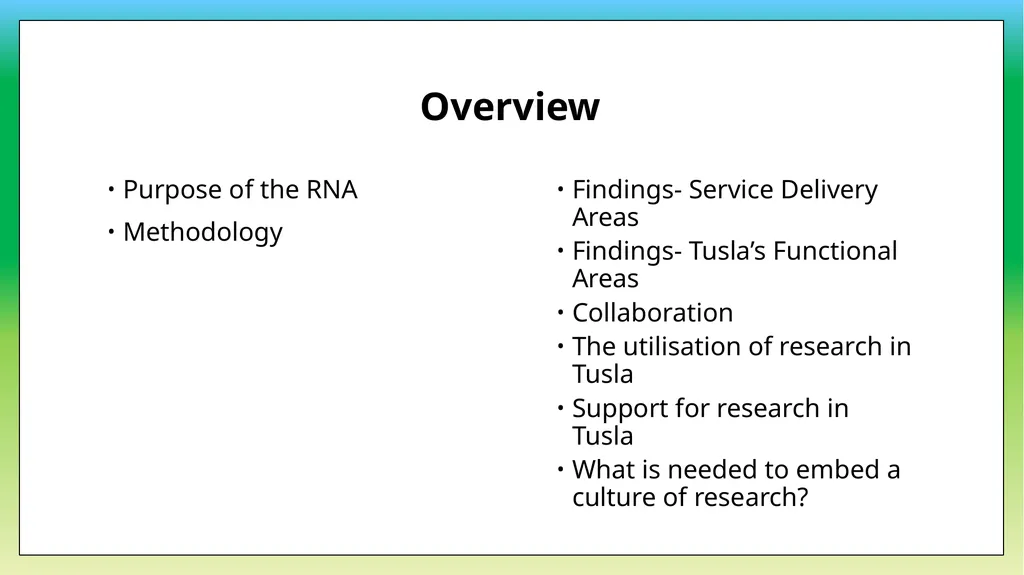 Overview

• Purpose of the RNA
• Methodology

• Findings- Service Delivery Areas
• Findings- Tusla’s Functional Areas
• Collaboration
• The utilisation of research in Tusla
• Support for research in Tusla
• What is needed to embed a culture of research?